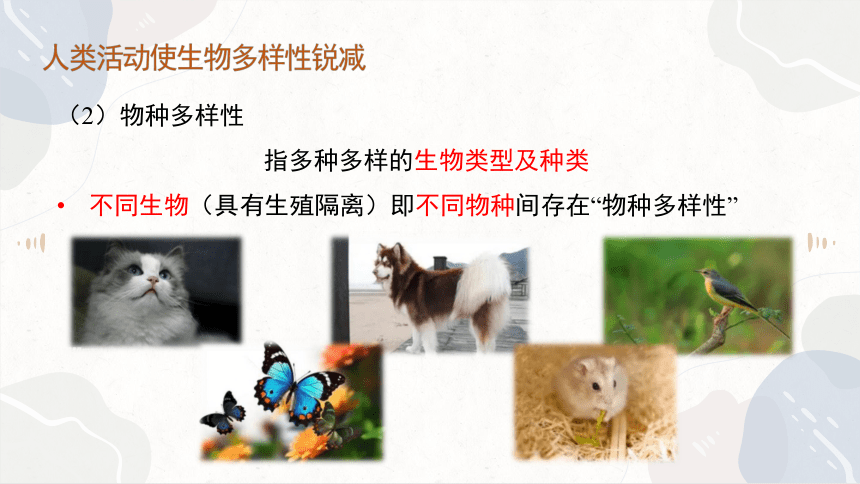 人类活动使生物多样性锐减

（2）物种多样性

指多种多样的生物类型及种类

• 不同生物（具有生殖隔离）即不同物种间存在“物种多样性”